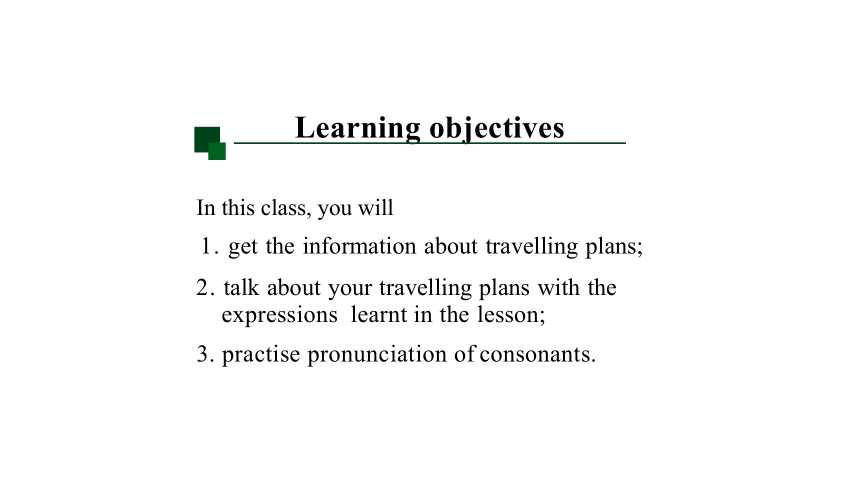 Learning objectives

In this class, you will

1. get the information about travelling plans;

2. talk about your travelling plans with the expressions learnt in the lesson;

3. practise pronunciation of consonants.